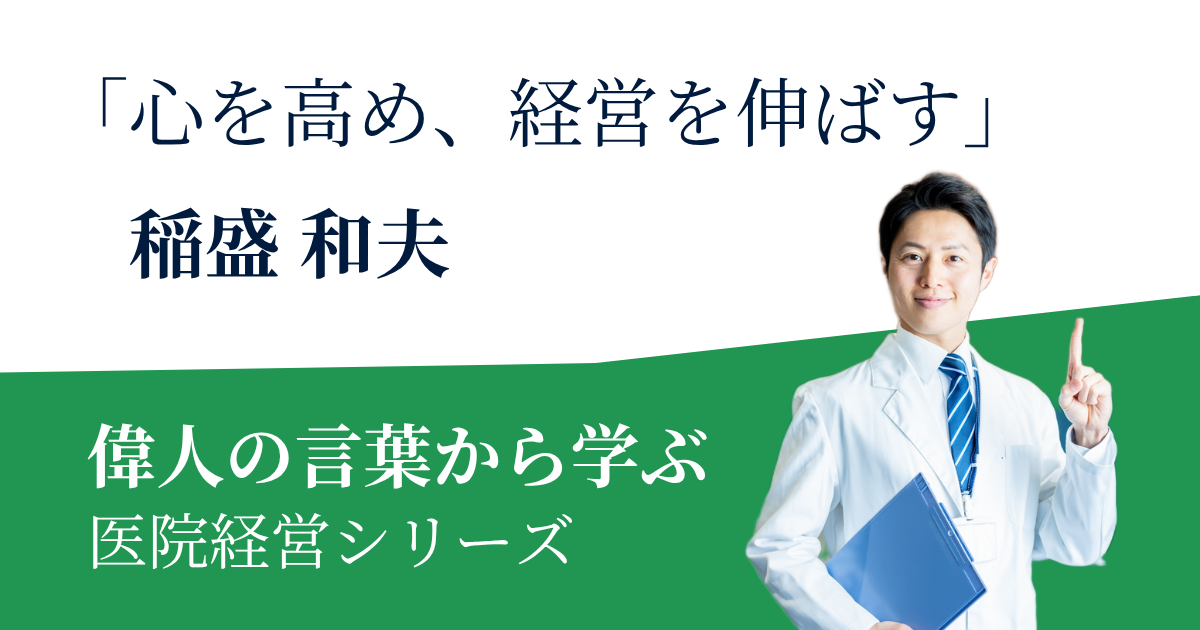 「心を高め、経営を伸ばす」

稲盛 和夫

偉人の言葉から学ぶ
医院経営シリーズ